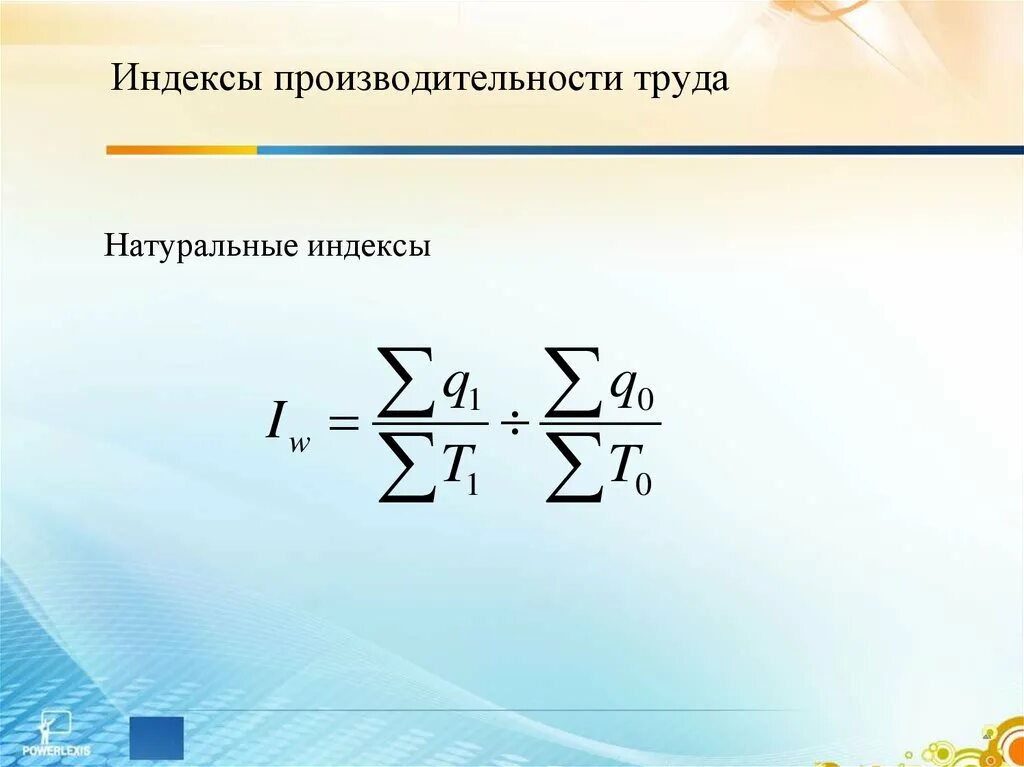 Индексы производительности труда

Натуральные индексы

$I_w = \frac{\sum q_1}{\sum T_1} \div \frac{\sum q_0}{\sum T_0}$

POWERLEXIS